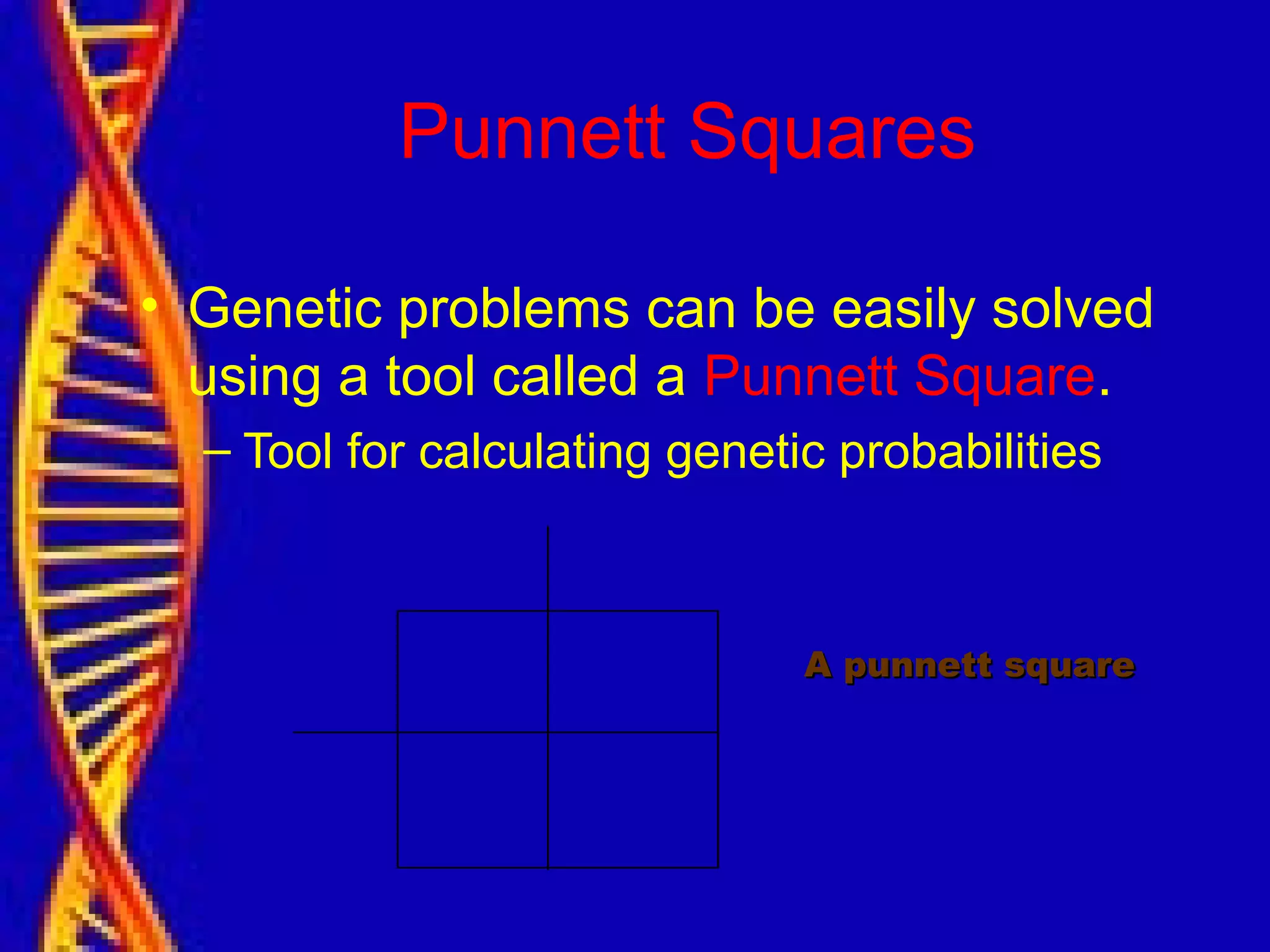 Punnett Squares

• Genetic problems can be easily solved using a tool called a Punnett Square.
– Tool for calculating genetic probabilities

A punnett square